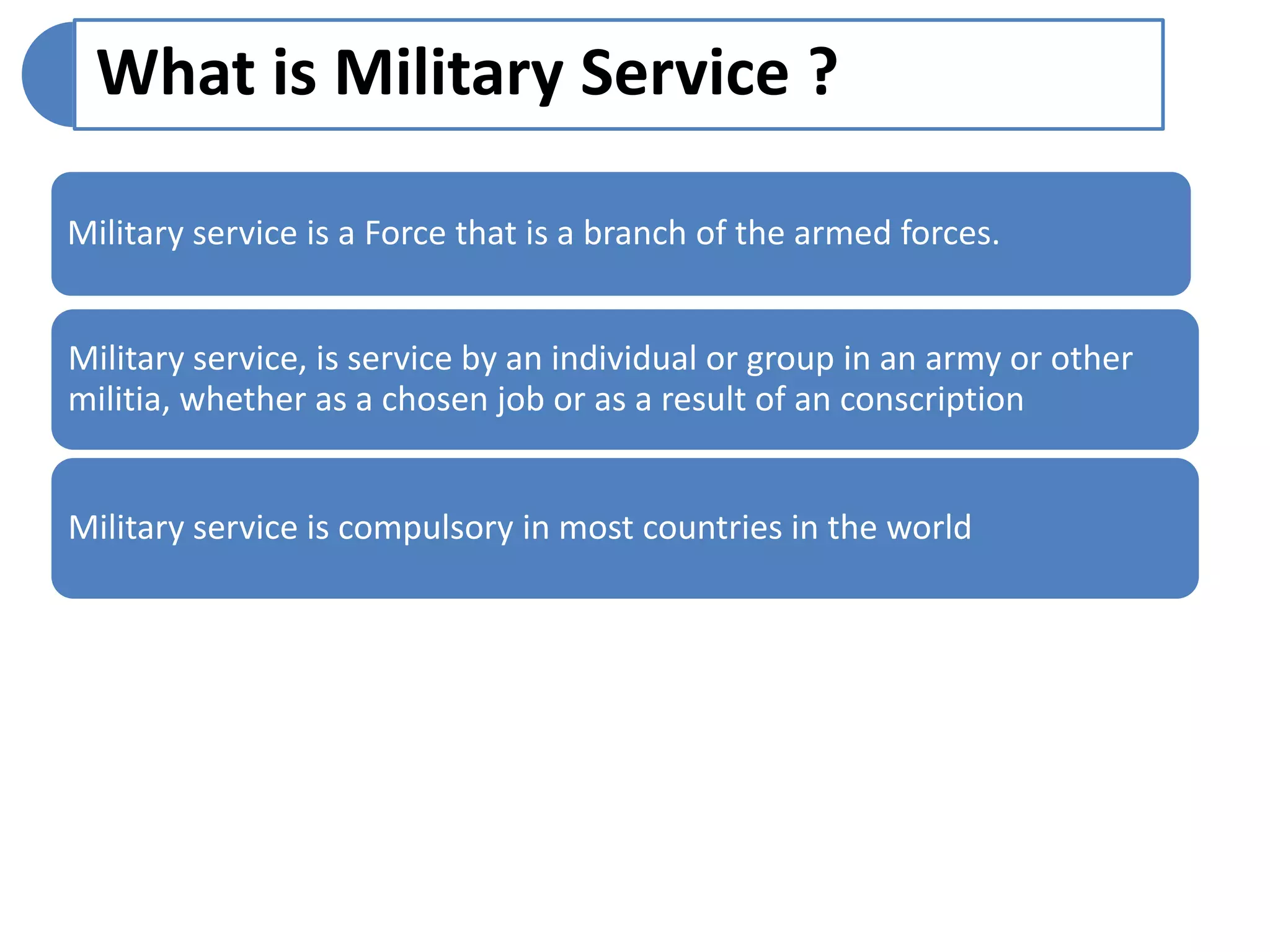 What is Military Service ?

Military service is a Force that is a branch of the armed forces.

Military service, is service by an individual or group in an army or other militia, whether as a chosen job or as a result of an conscription

Military service is compulsory in most countries in the world